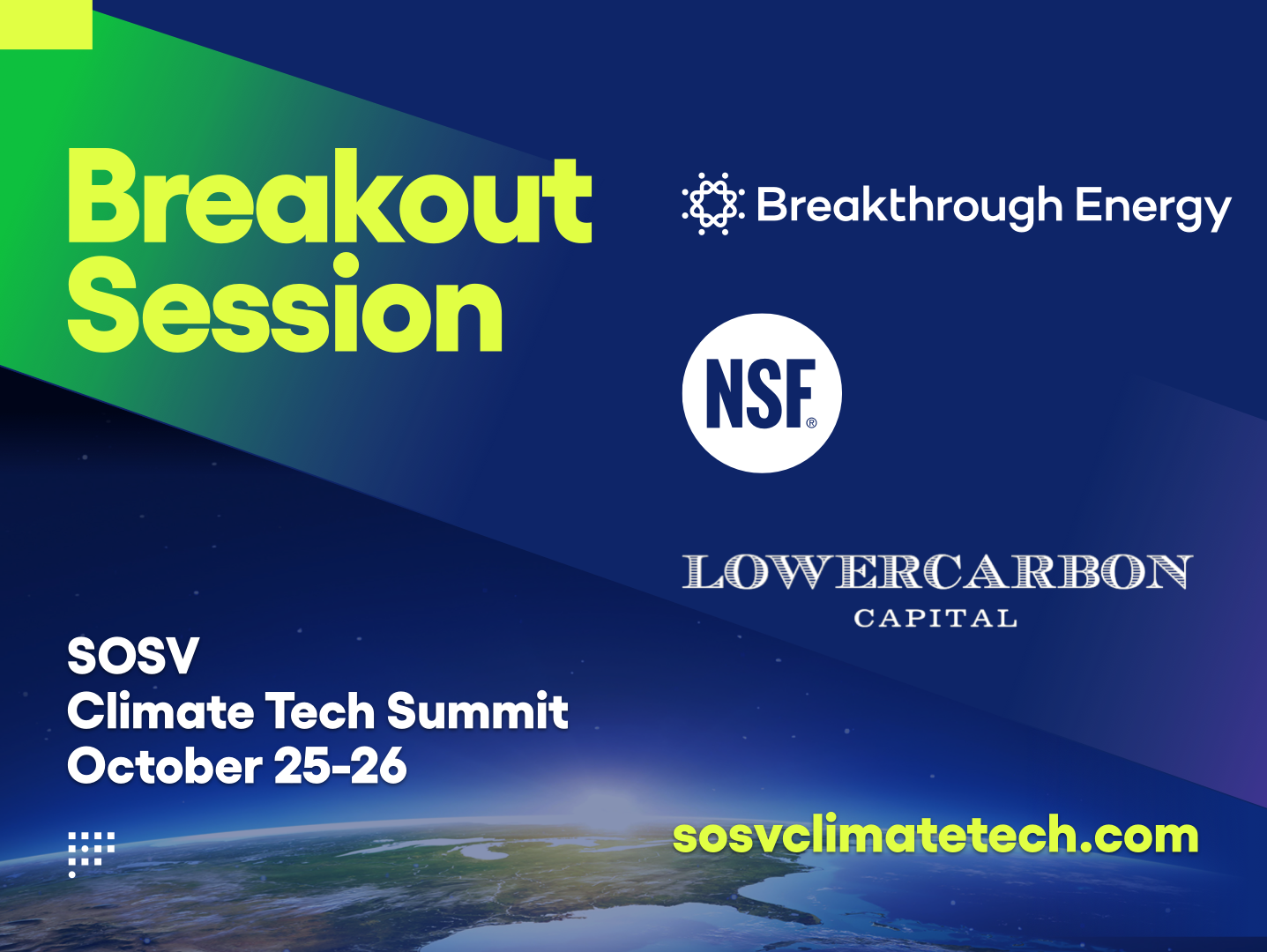 Breakout Session

Breakthrough Energy

NSF®

LOWERCARBON
CAPITAL

SOSV
Climate Tech Summit
October 25-26

sosvclimatetech.com